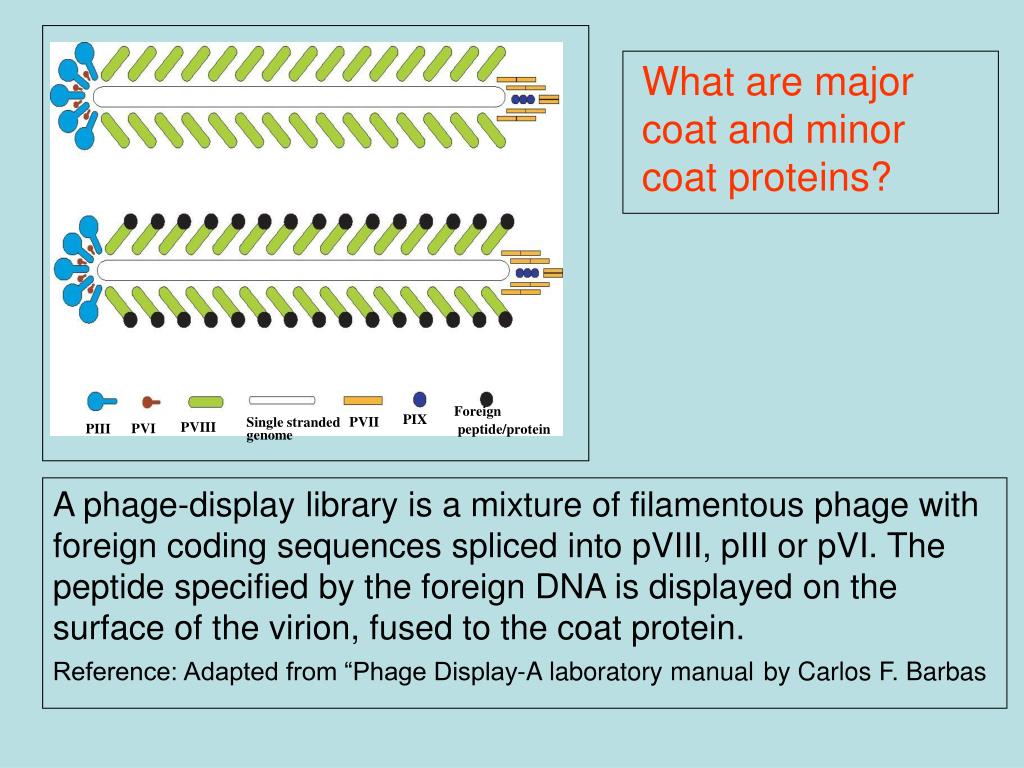 PIII PVI PVIII Single stranded genome PVII PIX Foreign peptide/protein

What are major coat and minor coat proteins?

A phage-display library is a mixture of filamentous phage with foreign coding sequences spliced into pVIII, pIII or pVI. The peptide specified by the foreign DNA is displayed on the surface of the virion, fused to the coat protein.

Reference: Adapted from “Phage Display-A laboratory manual by Carlos F. Barbas